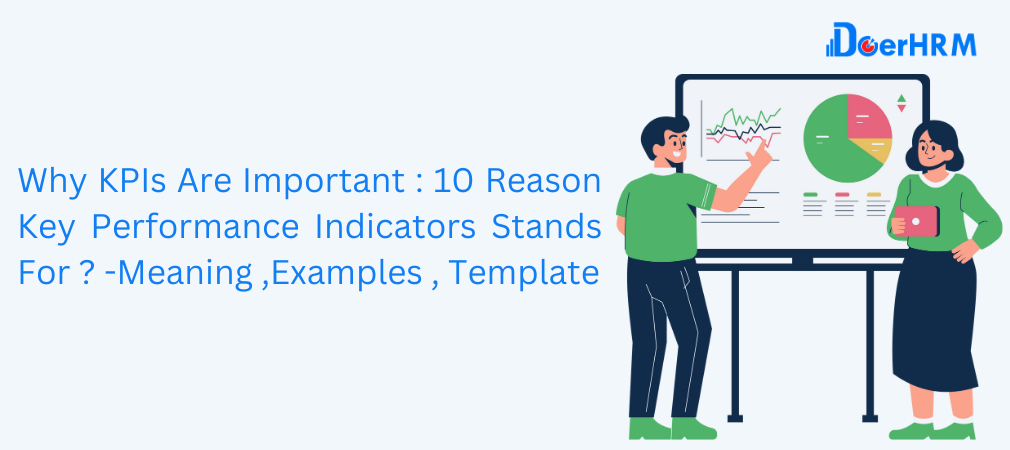 DoerHRM

Why KPIs Are Important : 10 Reason Key Performance Indicators Stands For ? -Meaning ,Examples , Template